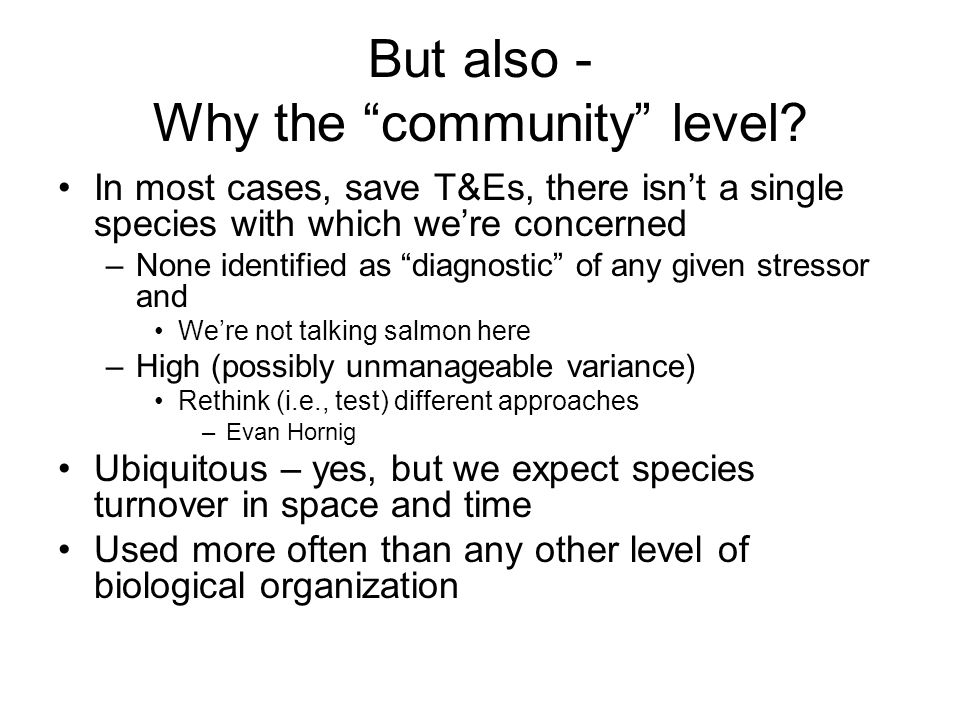 But also -
Why the “community” level?

• In most cases, save T&Es, there isn’t a single species with which we’re concerned
– None identified as “diagnostic” of any given stressor and
• We’re not talking salmon here
– High (possibly unmanageable variance)
• Rethink (i.e., test) different approaches
– Evan Hornig
• Ubiquitous – yes, but we expect species turnover in space and time
• Used more often than any other level of biological organization